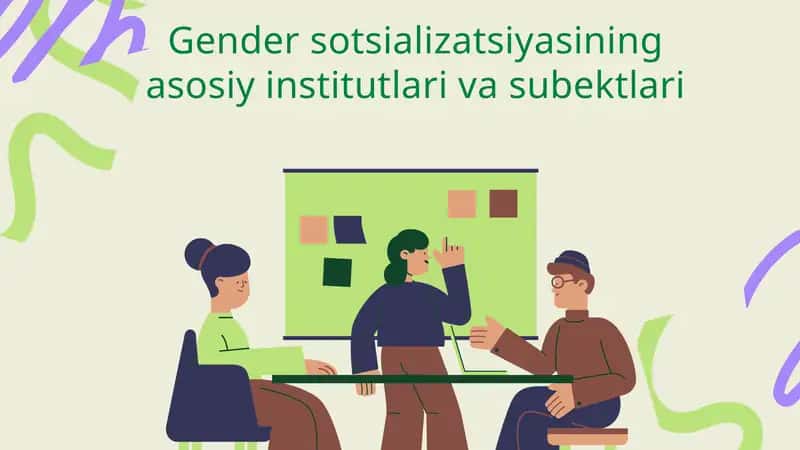 Gender sotsializatsiyasining asosiy institutlari va subektlari